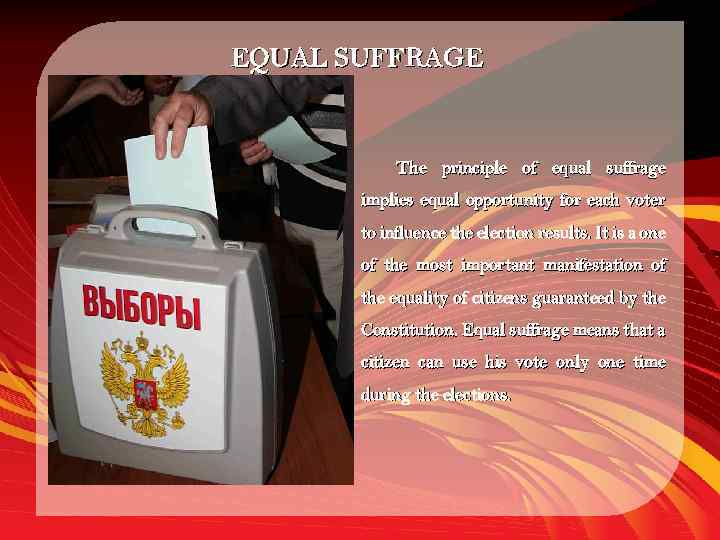 EQUAL SUFFRAGE

ВЫБОРЫ

The principle of equal suffrage implies equal opportunity for each voter to influence the election results. It is a one of the most important manifestation of the equality of citizens guaranteed by the Constitution. Equal suffrage means that a citizen can use his vote only one time during the elections.